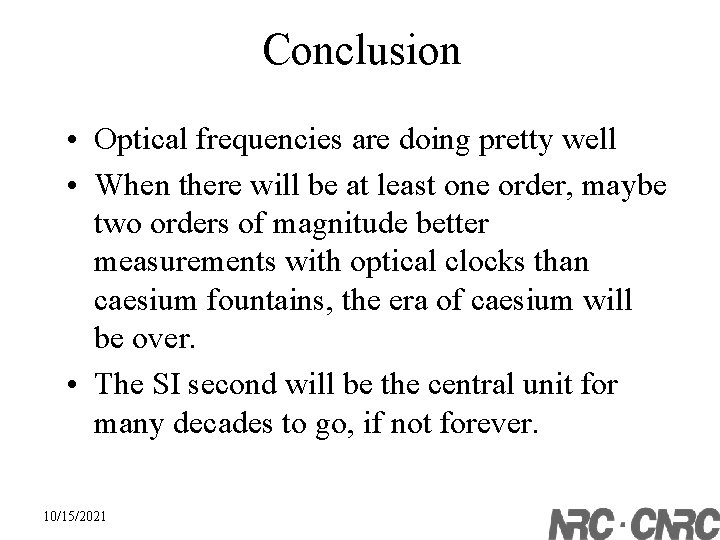 Conclusion

• Optical frequencies are doing pretty well
• When there will be at least one order, maybe two orders of magnitude better measurements with optical clocks than caesium fountains, the era of caesium will be over.
• The SI second will be the central unit for many decades to go, if not forever.

10/15/2021

NRC · CNRC